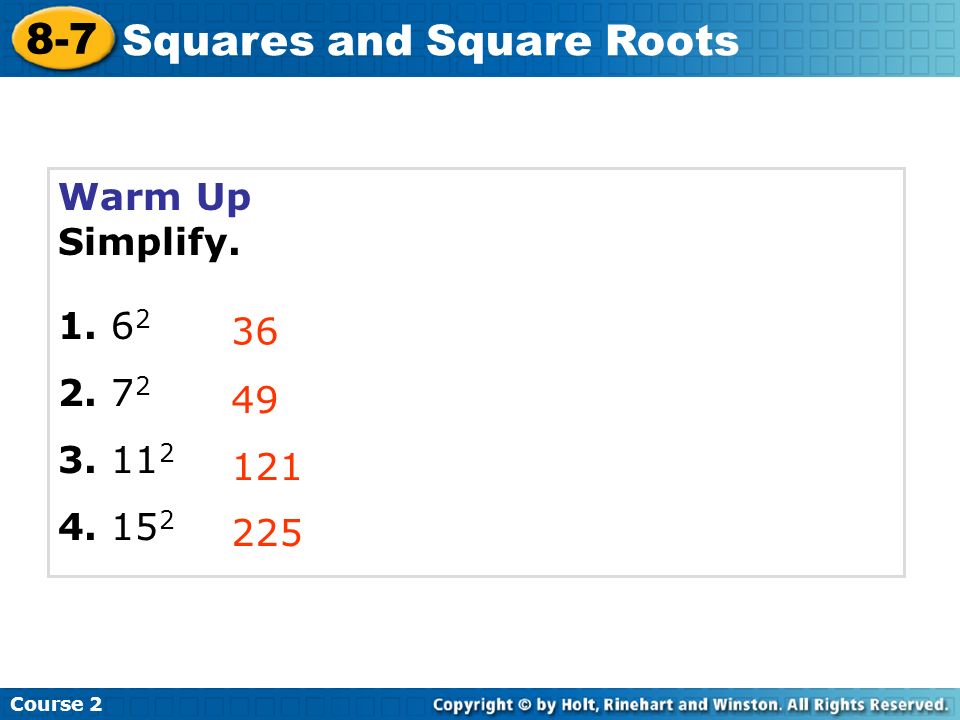 8-7 Squares and Square Roots

Warm Up
Simplify.

1. $6^2$ 36

2. $7^2$ 49

3. $11^2$ 121

4. $15^2$ 225

Course 2

Copyright © by Holt, Rinehart and Winston. All Rights Reserved.